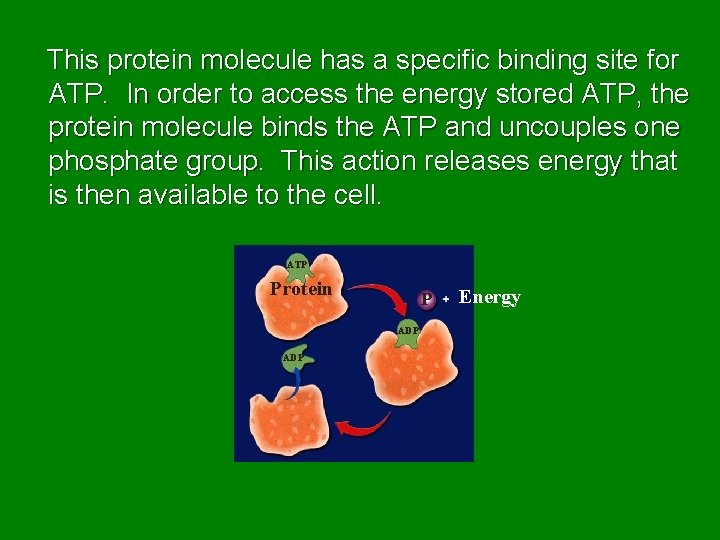 This protein molecule has a specific binding site for ATP. In order to access the energy stored ATP, the protein molecule binds the ATP and uncouples one phosphate group. This action releases energy that is then available to the cell.

ATP
Protein
P + Energy
ADP
ADP